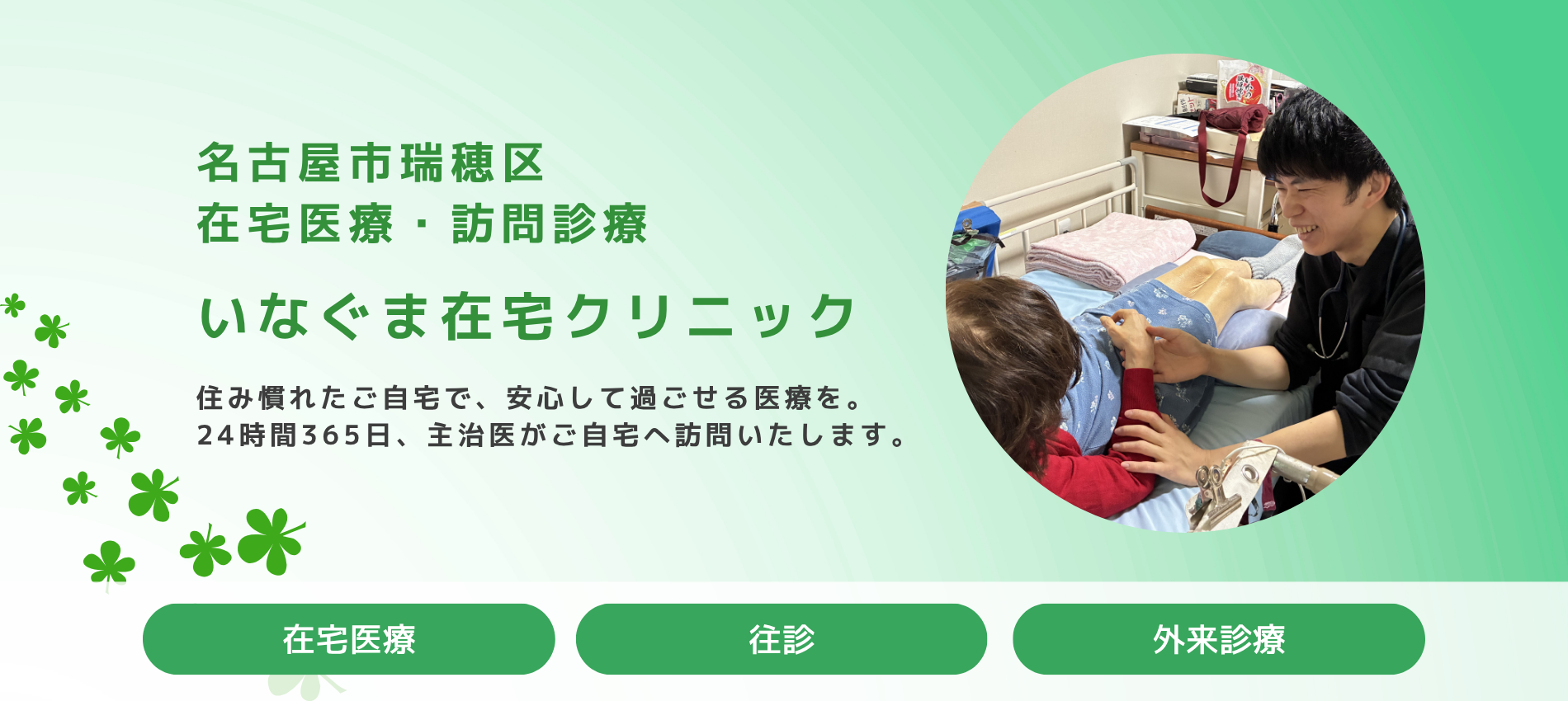 名古屋市瑞穂区
在宅医療・訪問診療

いなぐま在宅クリニック

住み慣れたご自宅で、安心して過ごせる医療を。
24時間365日、主治医がご自宅へ訪問いたします。

在宅医療

往診

外来診療